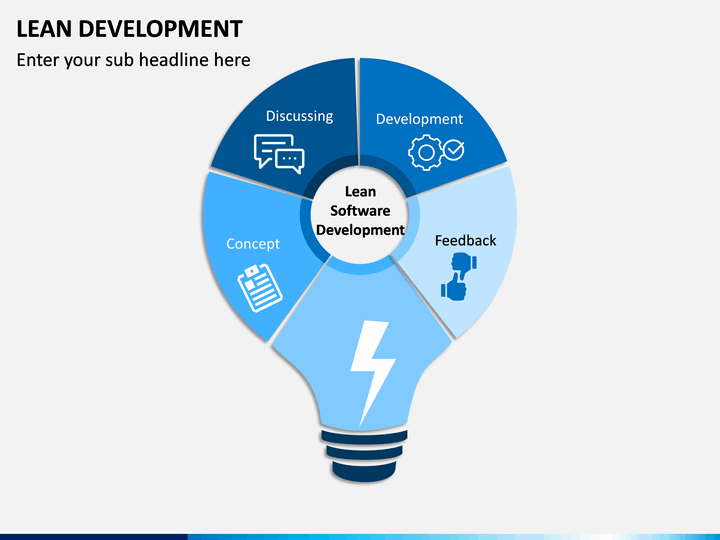 LEAN DEVELOPMENT

Enter your sub headline here

Discussing

Development

Lean Software Development

Concept

Feedback